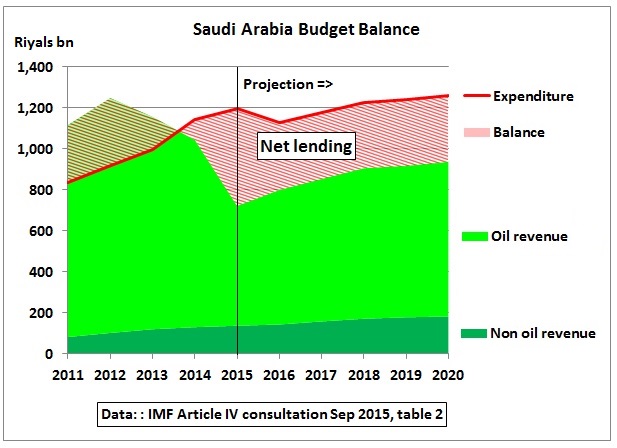 Saudi Arabia Budget Balance

Riyals bn

1,400
1,200
1,000
800
600
400
200
0

Projection =>

Net lending

Expenditure

Balance

Oil revenue

Non oil revenue

2011 2012 2013 2014 2015 2016 2017 2018 2019 2020

Data: : IMF Article IV consultation Sep 2015, table 2